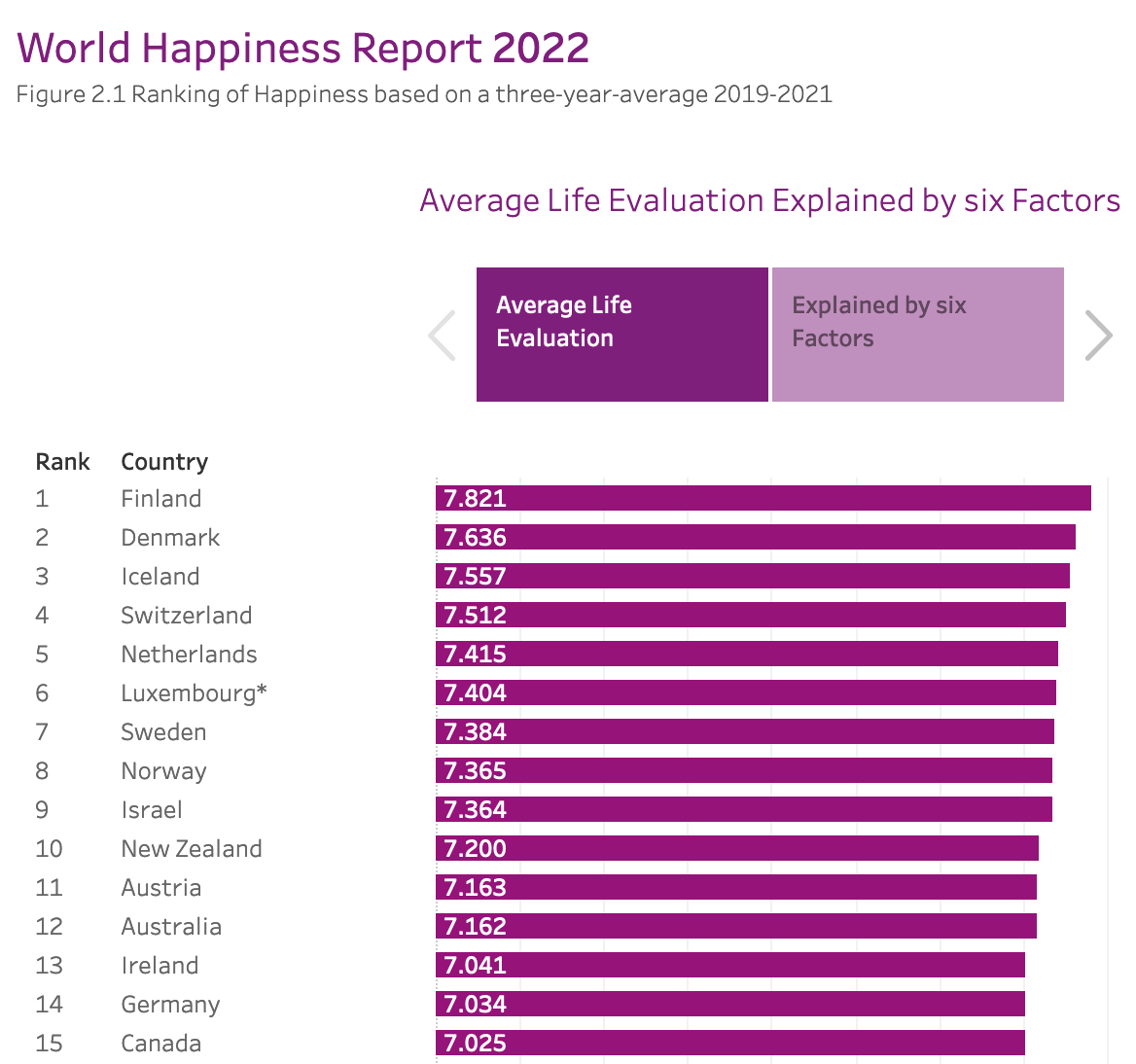 World Happiness Report 2022
Figure 2.1 Ranking of Happiness based on a three-year-average 2019-2021

Average Life Evaluation Explained by six Factors

Average Life Evaluation

Explained by six Factors

| Rank | Country | |
|---|---|---|
| 1 | Finland | 7.821 |
| 2 | Denmark | 7.636 |
| 3 | Iceland | 7.557 |
| 4 | Switzerland | 7.512 |
| 5 | Netherlands | 7.415 |
| 6 | Luxembourg* | 7.404 |
| 7 | Sweden | 7.384 |
| 8 | Norway | 7.365 |
| 9 | Israel | 7.364 |
| 10 | New Zealand | 7.200 |
| 11 | Austria | 7.163 |
| 12 | Australia | 7.162 |
| 13 | Ireland | 7.041 |
| 14 | Germany | 7.034 |
| 15 | Canada | 7.025 |